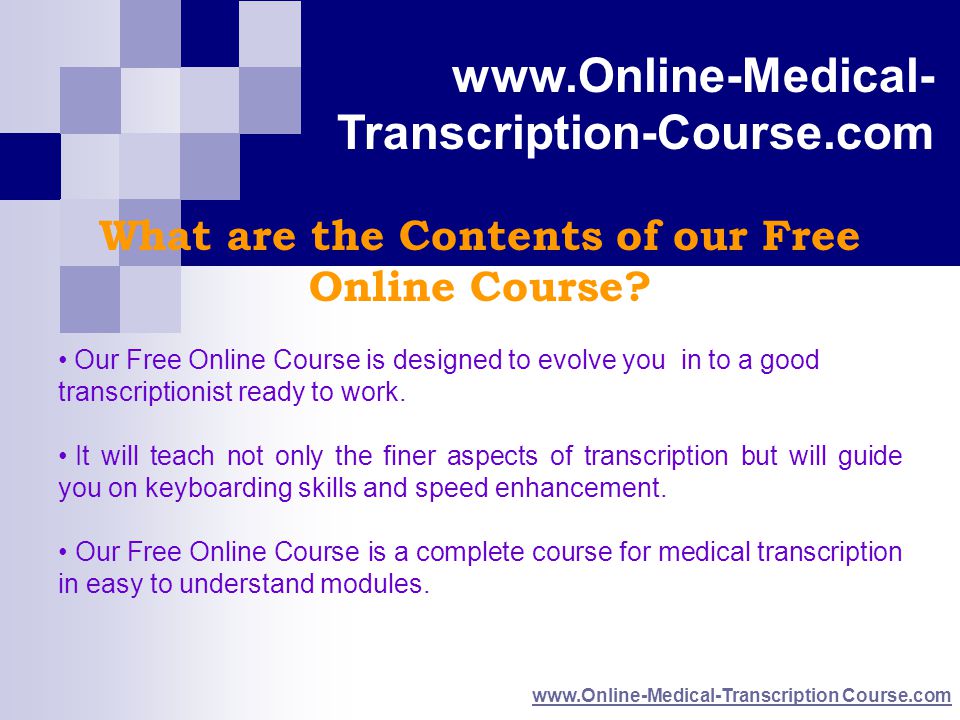 www.Online-Medical-Transcription-Course.com

What are the Contents of our Free Online Course?

• Our Free Online Course is designed to evolve you  in to a good transcriptionist ready to work.

• It will teach not only the finer aspects of transcription but will guide you on keyboarding skills and speed enhancement.

• Our Free Online Course is a complete course for medical transcription in easy to understand modules.

www.Online-Medical-Transcription Course.com